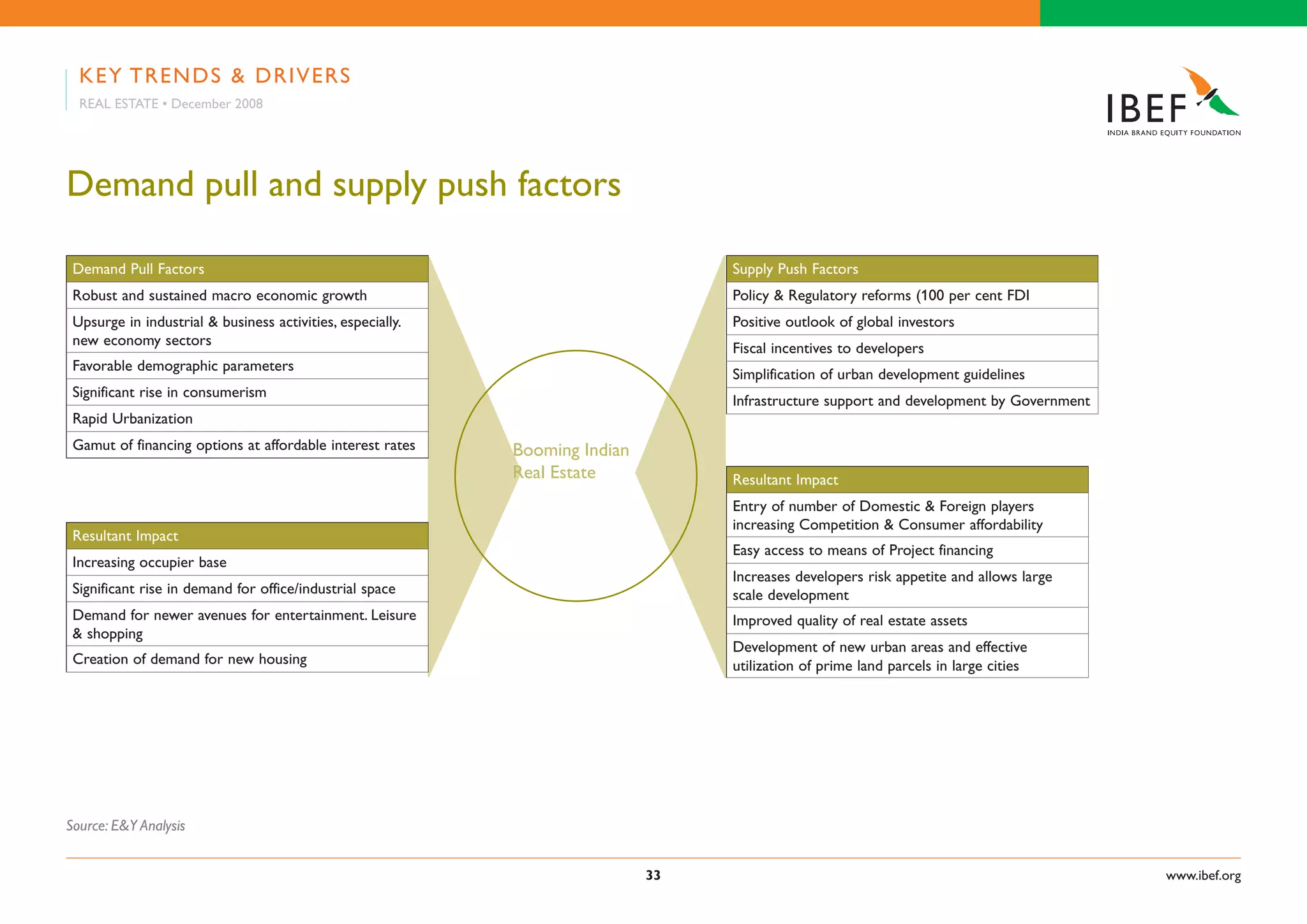 KEY TRENDS & DRIVERS
REAL ESTATE • December 2008

IBEF
INDIA BRAND EQUITY FOUNDATION

Demand pull and supply push factors

| Demand Pull Factors |
|---|
| Robust and sustained macro economic growth |
| Upsurge in industrial & business activities, especially. new economy sectors |
| Favorable demographic parameters |
| Significant rise in consumerism |
| Rapid Urbanization |
| Gamut of financing options at affordable interest rates |

| Resultant Impact |
|---|
| Increasing occupier base |
| Significant rise in demand for office/industrial space |
| Demand for newer avenues for entertainment. Leisure & shopping |
| Creation of demand for new housing |

Booming Indian Real Estate

| Supply Push Factors |
|---|
| Policy & Regulatory reforms (100 per cent FDI |
| Positive outlook of global investors |
| Fiscal incentives to developers |
| Simplification of urban development guidelines |
| Infrastructure support and development by Government |

| Resultant Impact |
|---|
| Entry of number of Domestic & Foreign players increasing Competition & Consumer affordability |
| Easy access to means of Project financing |
| Increases developers risk appetite and allows large scale development |
| Improved quality of real estate assets |
| Development of new urban areas and effective utilization of prime land parcels in large cities |

Source: E&Y Analysis

33

www.ibef.org